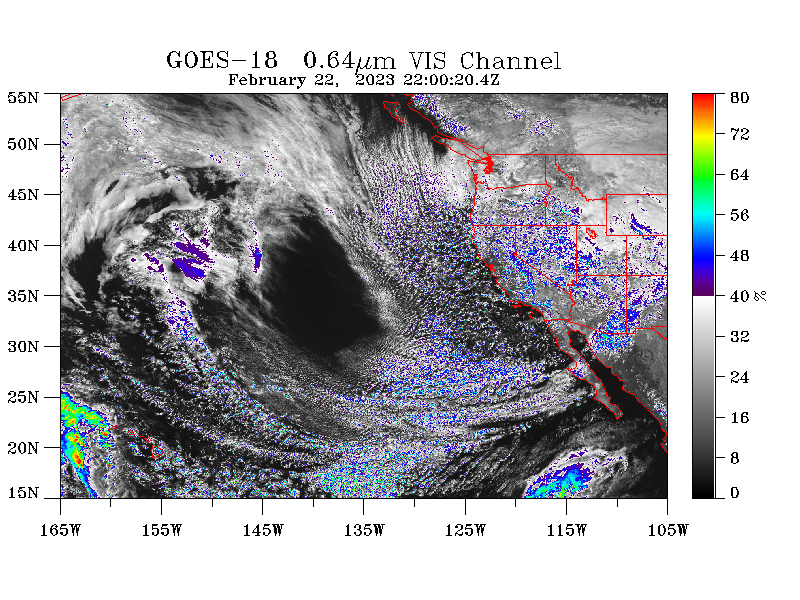 GOES-18 0.64$\mu$m VIS Channel
February 22, 2023 22:00:20.4Z

55N
50N
45N
40N
35N
30N
25N
20N
15N

165W 155W 145W 135W 125W 115W 105W

80
72
64
56
48
40 %
32
24
16
8
0